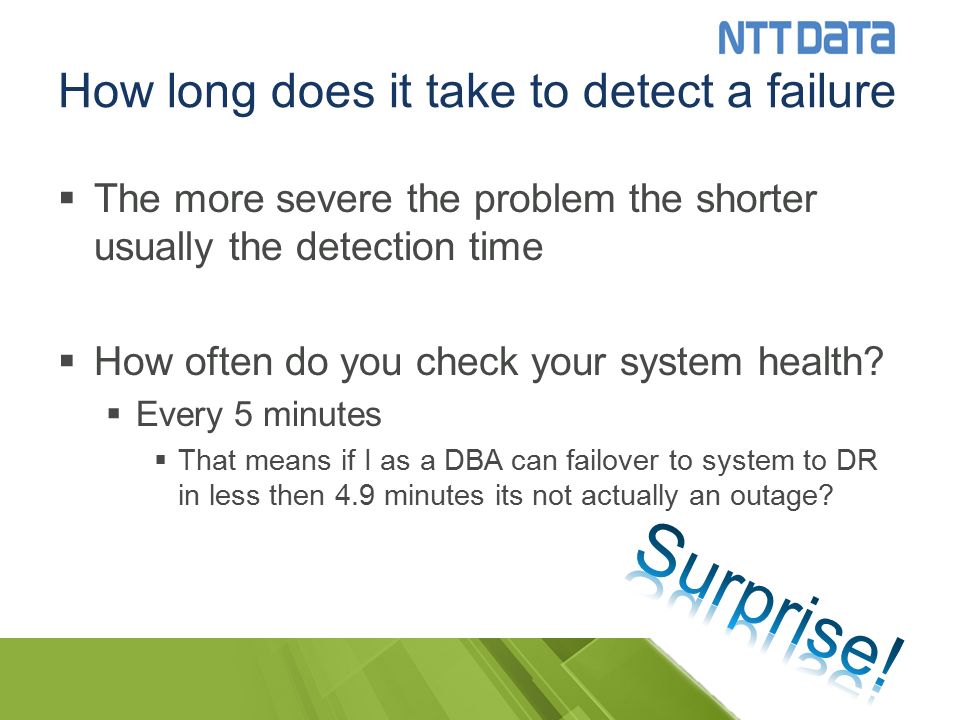 NTT DATA

How long does it take to detect a failure

▪ The more severe the problem the shorter usually the detection time

▪ How often do you check your system health?
▪ Every 5 minutes
▪ That means if I as a DBA can failover to system to DR in less then 4.9 minutes its not actually an outage?

Surprise!